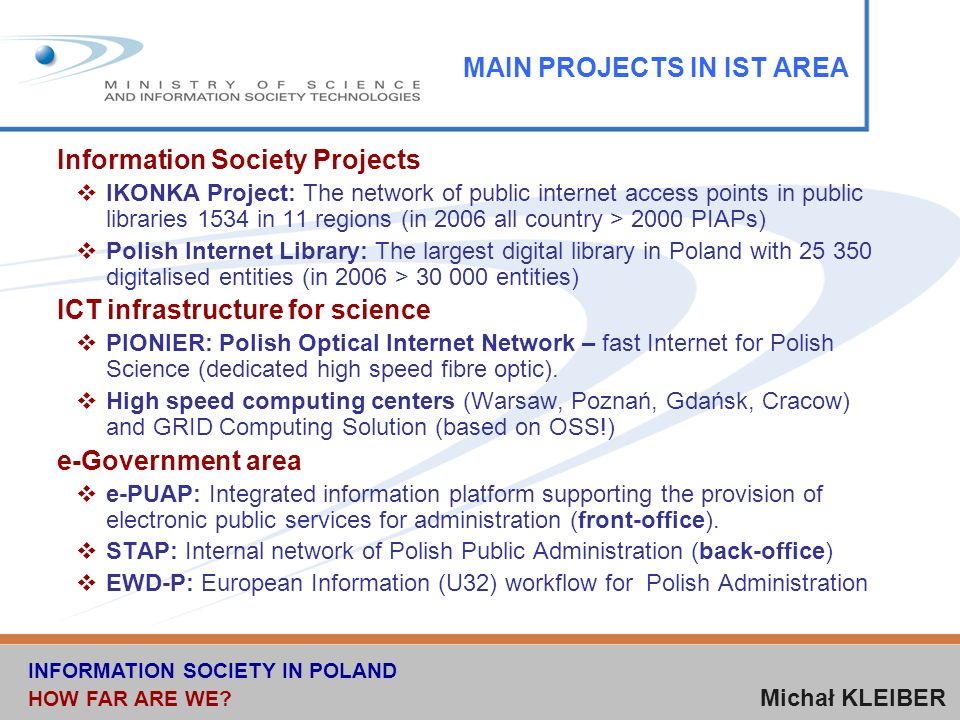 MINISTRY OF SCIENCE
AND INFORMATION SOCIETY TECHNOLOGIES

MAIN PROJECTS IN IST AREA

Information Society Projects

❖ IKONKA Project: The network of public internet access points in public libraries 1534 in 11 regions (in 2006 all country > 2000 PIAPs)

❖ Polish Internet Library: The largest digital library in Poland with 25 350 digitalised entities (in 2006 > 30 000 entities)

ICT infrastructure for science

❖ PIONIER: Polish Optical Internet Network – fast Internet for Polish Science (dedicated high speed fibre optic).

❖ High speed computing centers (Warsaw, Poznań, Gdańsk, Cracow) and GRID Computing Solution (based on OSS!)

e-Government area

❖ e-PUAP: Integrated information platform supporting the provision of electronic public services for administration (front-office).

❖ STAP: Internal network of Polish Public Administration (back-office)

❖ EWD-P: European Information (U32) workflow for Polish Administration

INFORMATION SOCIETY IN POLAND
HOW FAR ARE WE?

Michał KLEIBER